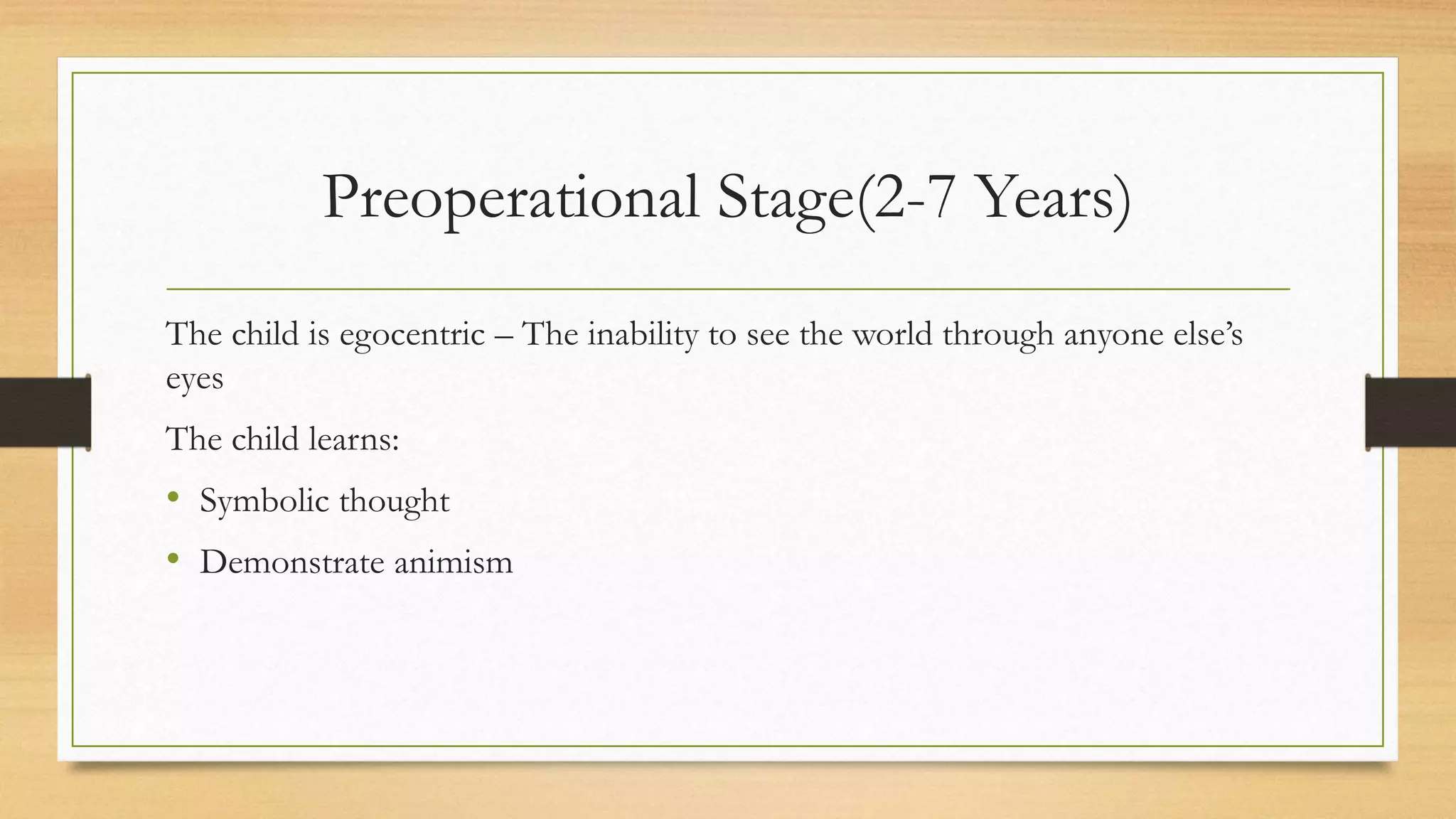 Preoperational Stage(2-7 Years)

The child is egocentric – The inability to see the world through anyone else's eyes

The child learns:

• Symbolic thought
• Demonstrate animism